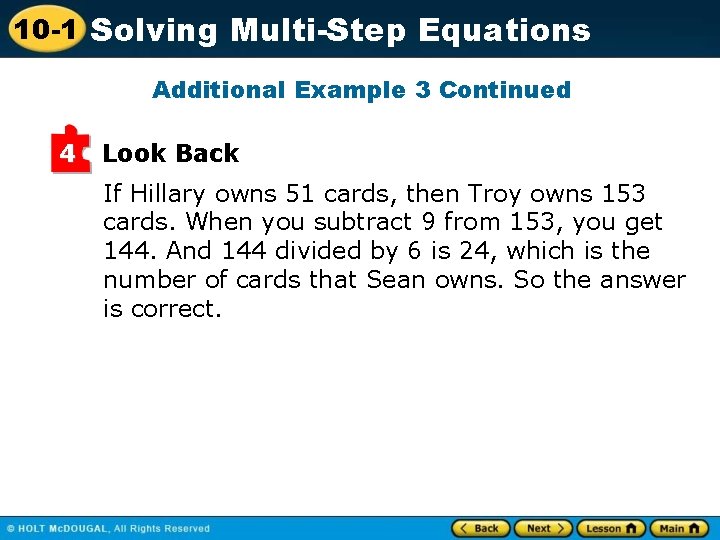 10-1 Solving Multi-Step Equations

Additional Example 3 Continued

4 Look Back

If Hillary owns 51 cards, then Troy owns 153 cards. When you subtract 9 from 153, you get 144. And 144 divided by 6 is 24, which is the number of cards that Sean owns. So the answer is correct.

© HOLT McDOUGAL, All Rights Reserved

Back Next Lesson Main